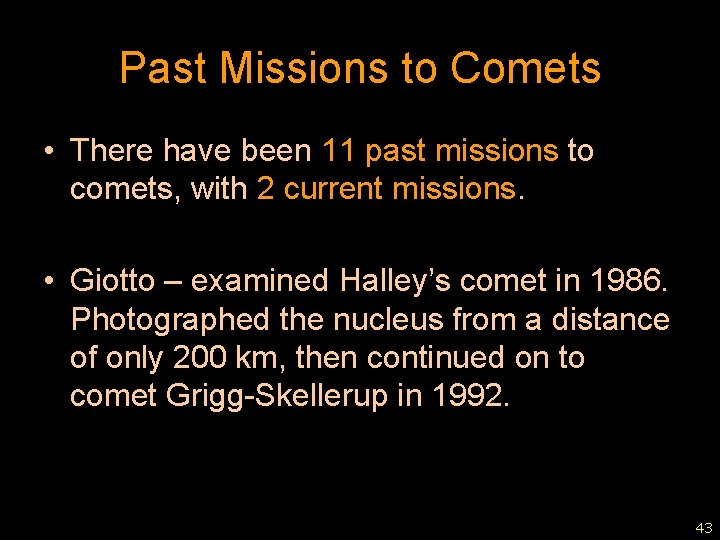 Past Missions to Comets

• There have been 11 past missions to comets, with 2 current missions.

• Giotto – examined Halley's comet in 1986. Photographed the nucleus from a distance of only 200 km, then continued on to comet Grigg-Skellerup in 1992.

43